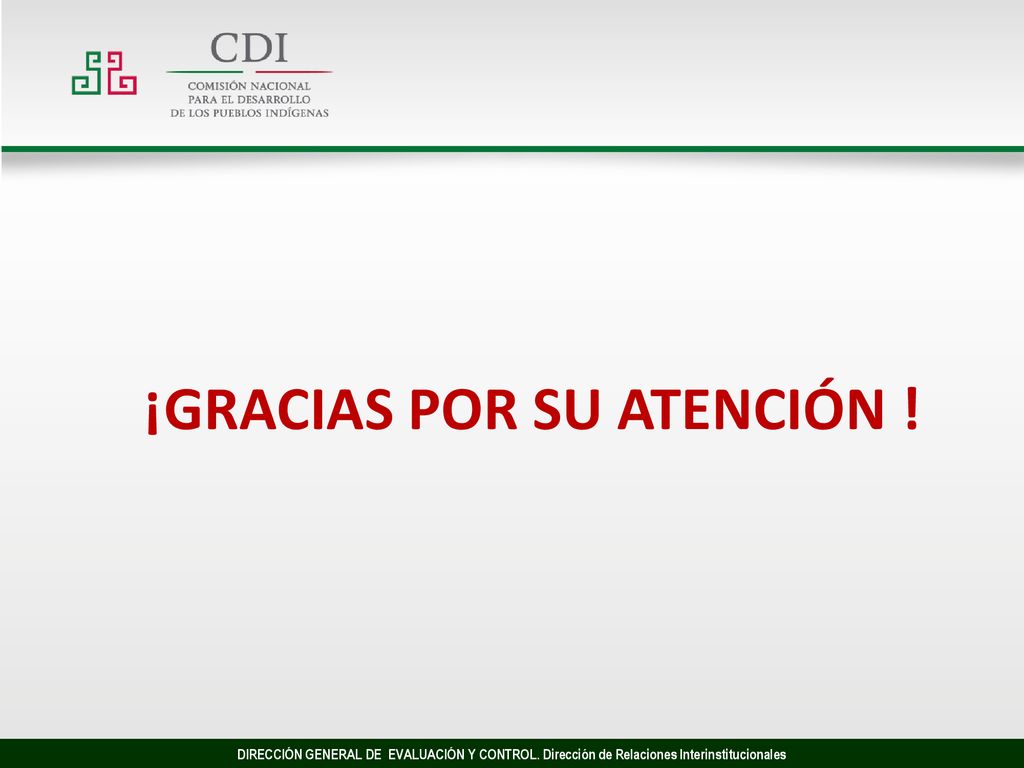 CDI
COMISIÓN NACIONAL
PARA EL DESARROLLO
DE LOS PUEBLOS INDÍGENAS

¡GRACIAS POR SU ATENCIÓN !

DIRECCIÓN GENERAL DE EVALUACIÓN Y CONTROL. Dirección de Relaciones Interinstitucionales